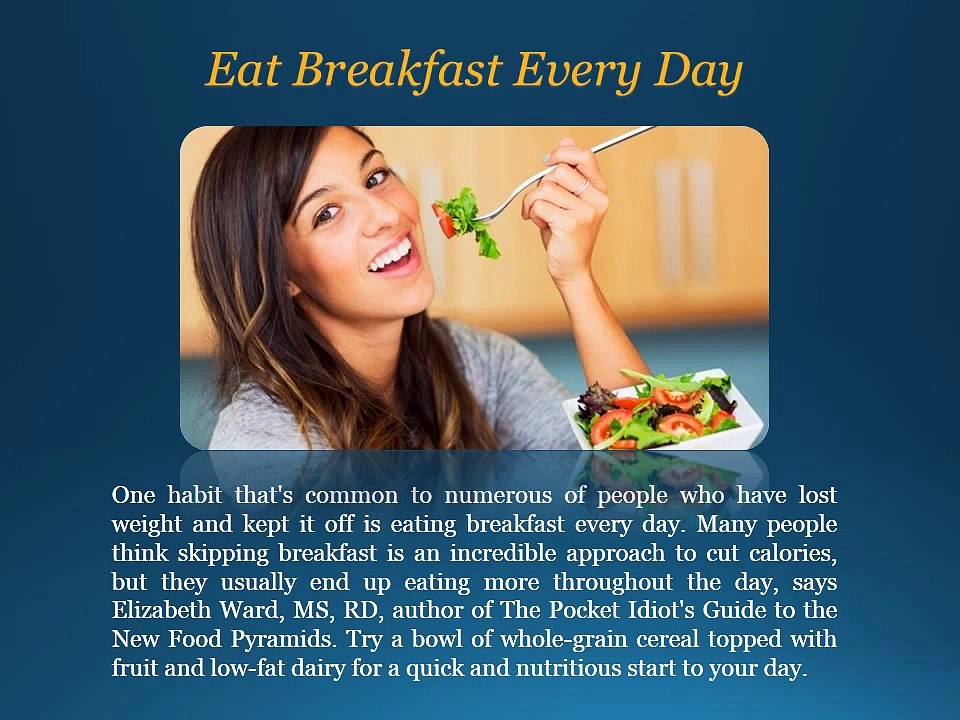 Eat Breakfast Every Day

One habit that's common to numerous of people who have lost weight and kept it off is eating breakfast every day. Many people think skipping breakfast is an incredible approach to cut calories, but they usually end up eating more throughout the day, says Elizabeth Ward, MS, RD, author of The Pocket Idiot's Guide to the New Food Pyramids. Try a bowl of whole-grain cereal topped with fruit and low-fat dairy for a quick and nutritious start to your day.